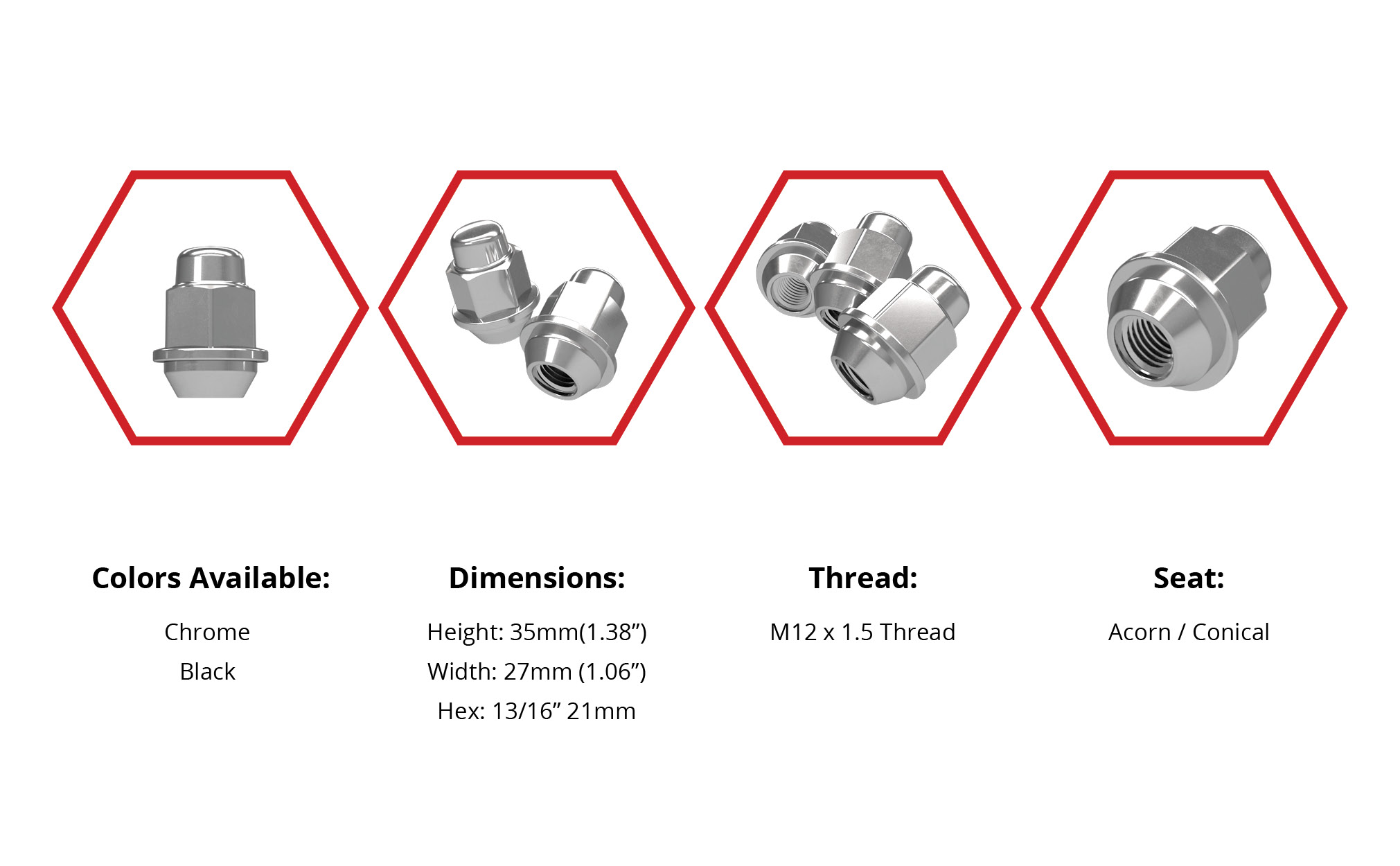 Colors Available:

Chrome
Black

Dimensions:

Height: 35mm(1.38”)
Width: 27mm (1.06”)
Hex: 13/16” 21mm

Thread:

M12 x 1.5 Thread

Seat:

Acorn / Conical